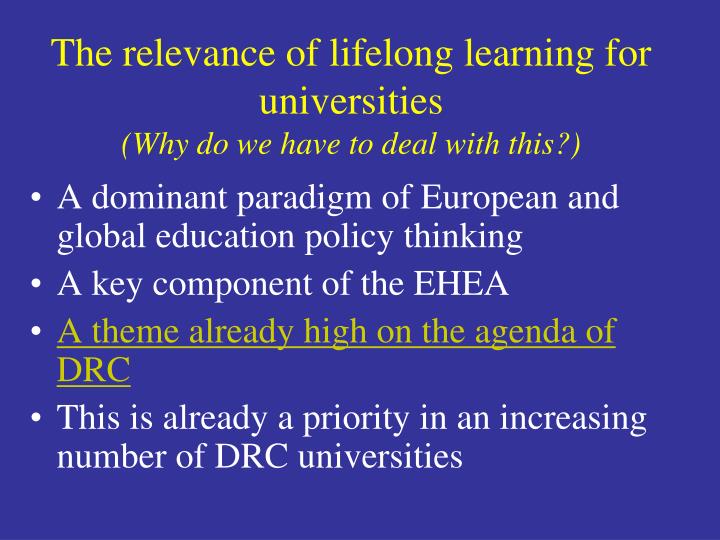 The relevance of lifelong learning for universities
(Why do we have to deal with this?)

• A dominant paradigm of European and global education policy thinking
• A key component of the EHEA
• A theme already high on the agenda of DRC
• This is already a priority in an increasing number of DRC universities